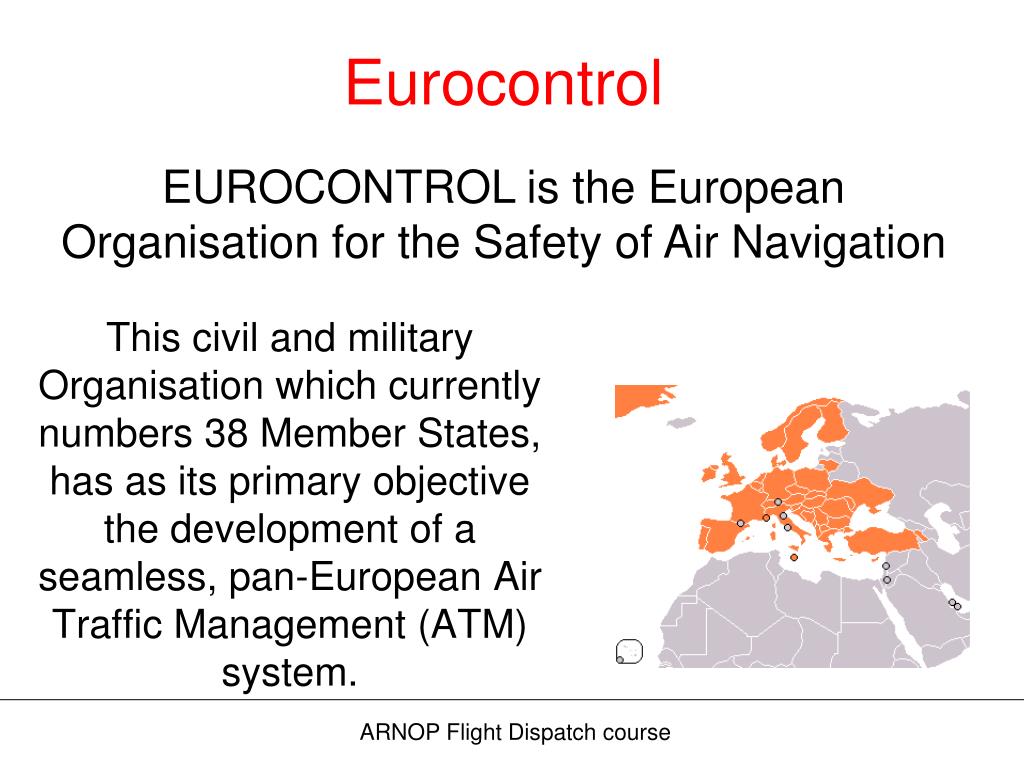 Eurocontrol

EUROCONTROL is the European Organisation for the Safety of Air Navigation

This civil and military Organisation which currently numbers 38 Member States, has as its primary objective the development of a seamless, pan-European Air Traffic Management (ATM) system.

ARNOP Flight Dispatch course